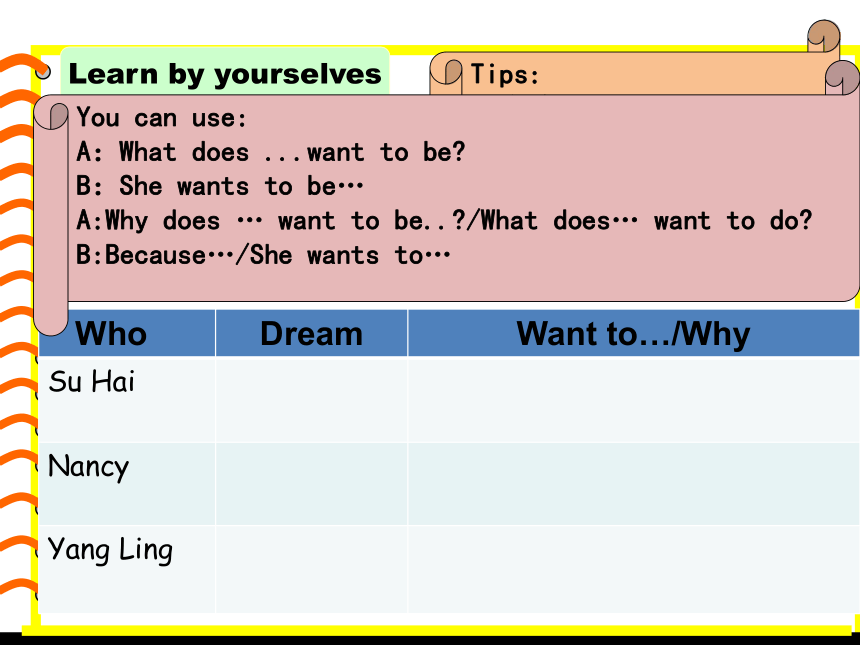 Learn by yourselves

Tips:

You can use:
A: What does ...want to be?
B: She wants to be…
A:Why does … want to be..?/What does… want to do?
B:Because…/She wants to…

| Who | Dream | Want to…/Why |
|---|---|---|
| Su Hai | | |
| Nancy | | |
| Yang Ling | | |